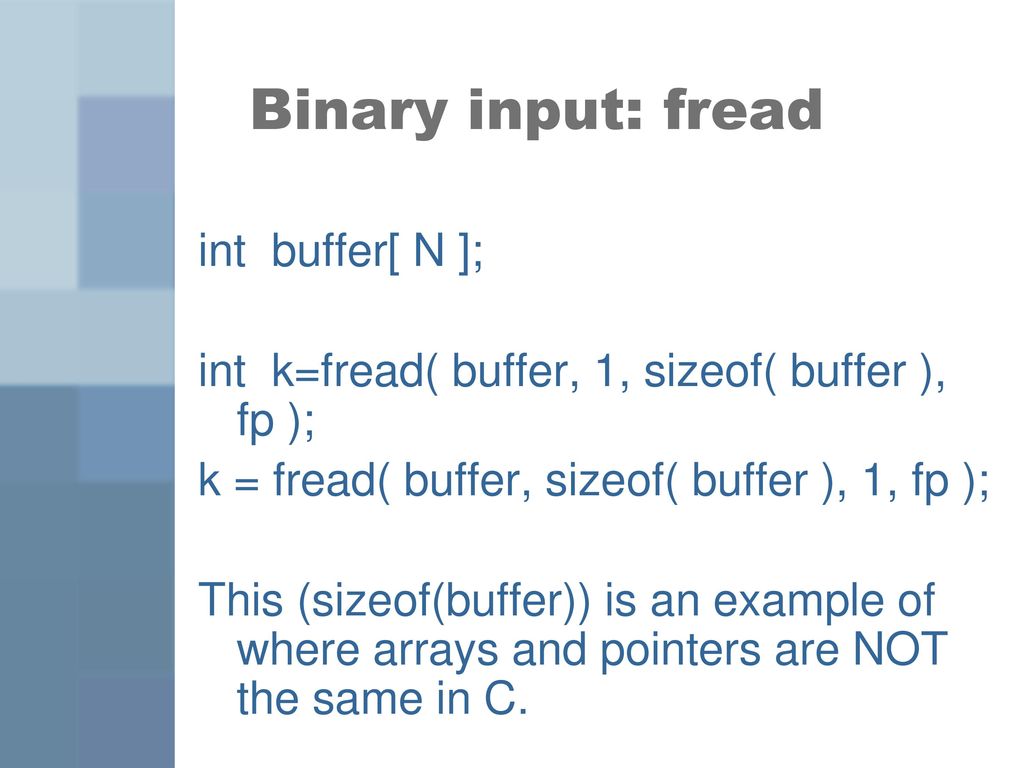 Binary input: fread

int  buffer[ N ];

int  k=fread( buffer, 1, sizeof( buffer ), fp );

k = fread( buffer, sizeof( buffer ), 1, fp );

This (sizeof(buffer)) is an example of where arrays and pointers are NOT the same in C.